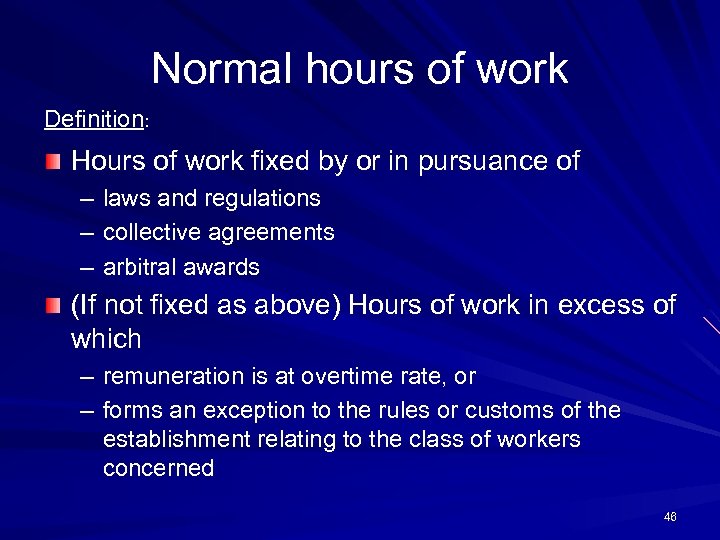 Normal hours of work

Definition:

Hours of work fixed by or in pursuance of
– laws and regulations
– collective agreements
– arbitral awards

(If not fixed as above) Hours of work in excess of which
– remuneration is at overtime rate, or
– forms an exception to the rules or customs of the establishment relating to the class of workers concerned

46